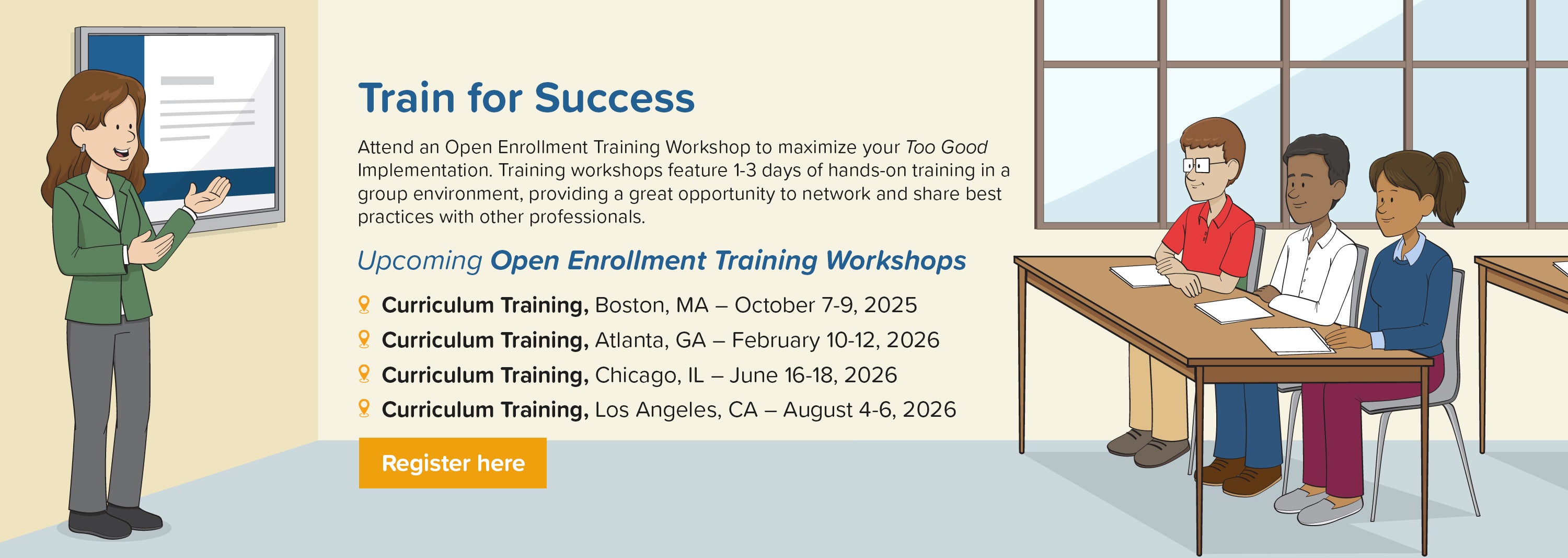 Train for Success

Attend an Open Enrollment Training Workshop to maximize your Too Good Implementation. Training workshops feature 1-3 days of hands-on training in a group environment, providing a great opportunity to network and share best practices with other professionals.

Upcoming Open Enrollment Training Workshops

Curriculum Training, Boston, MA – October 7-9, 2025

Curriculum Training, Atlanta, GA – February 10-12, 2026

Curriculum Training, Chicago, IL – June 16-18, 2026

Curriculum Training, Los Angeles, CA – August 4-6, 2026

Register here